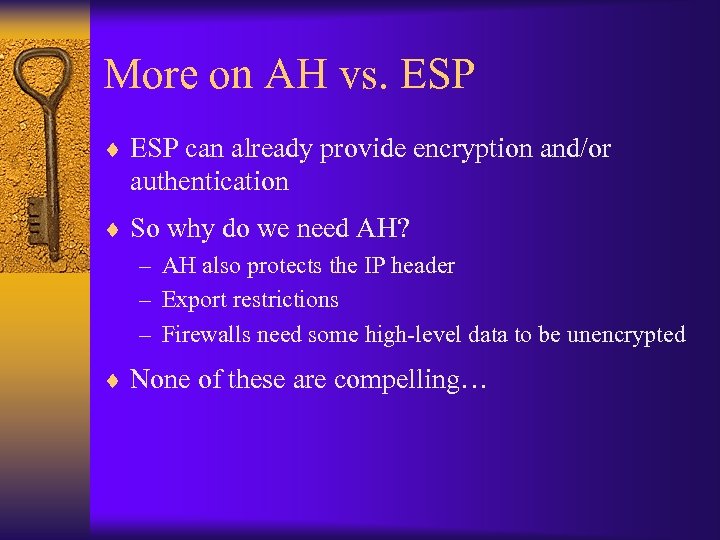 More on AH vs. ESP

♦ ESP can already provide encryption and/or authentication

♦ So why do we need AH?
– AH also protects the IP header
– Export restrictions
– Firewalls need some high-level data to be unencrypted

♦ None of these are compelling…